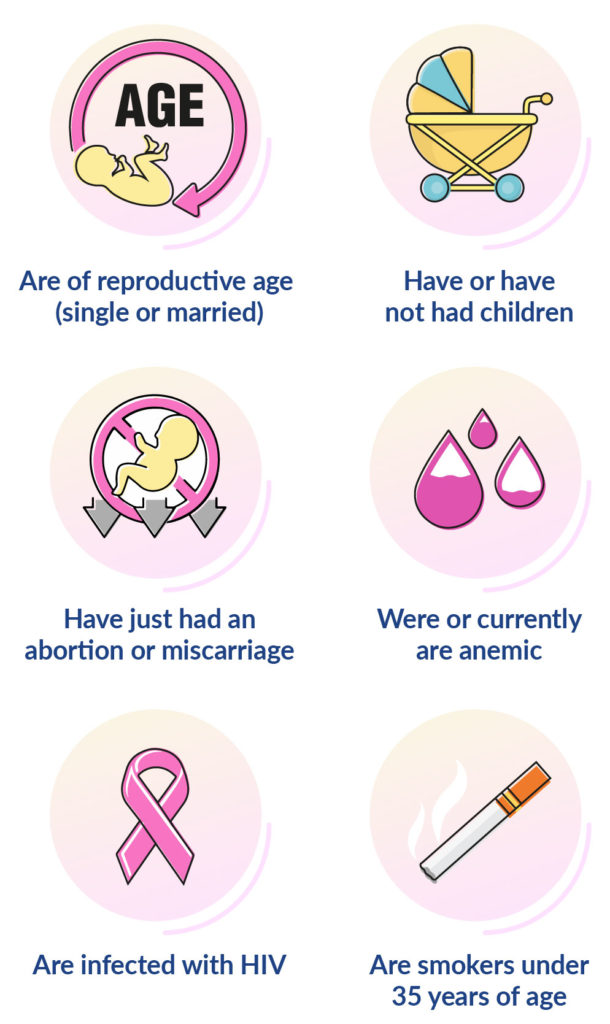 AGE

Are of reproductive age (single or married)

Have or have not had children

Have just had an abortion or miscarriage

Were or currently are anemic

Are infected with HIV

Are smokers under 35 years of age